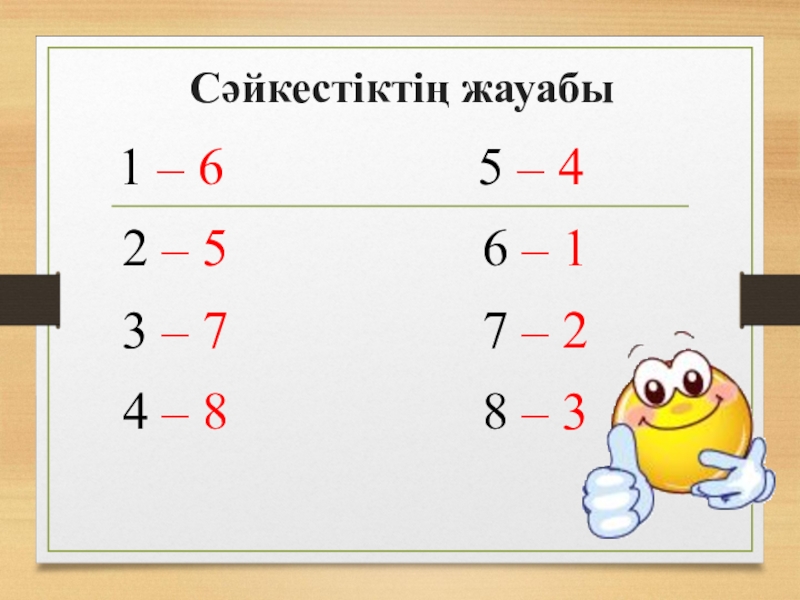 Сәйкестіктің жауабы

1 – 6

2 – 5

3 – 7

4 – 8

5 – 4

6 – 1

7 – 2

8 – 3